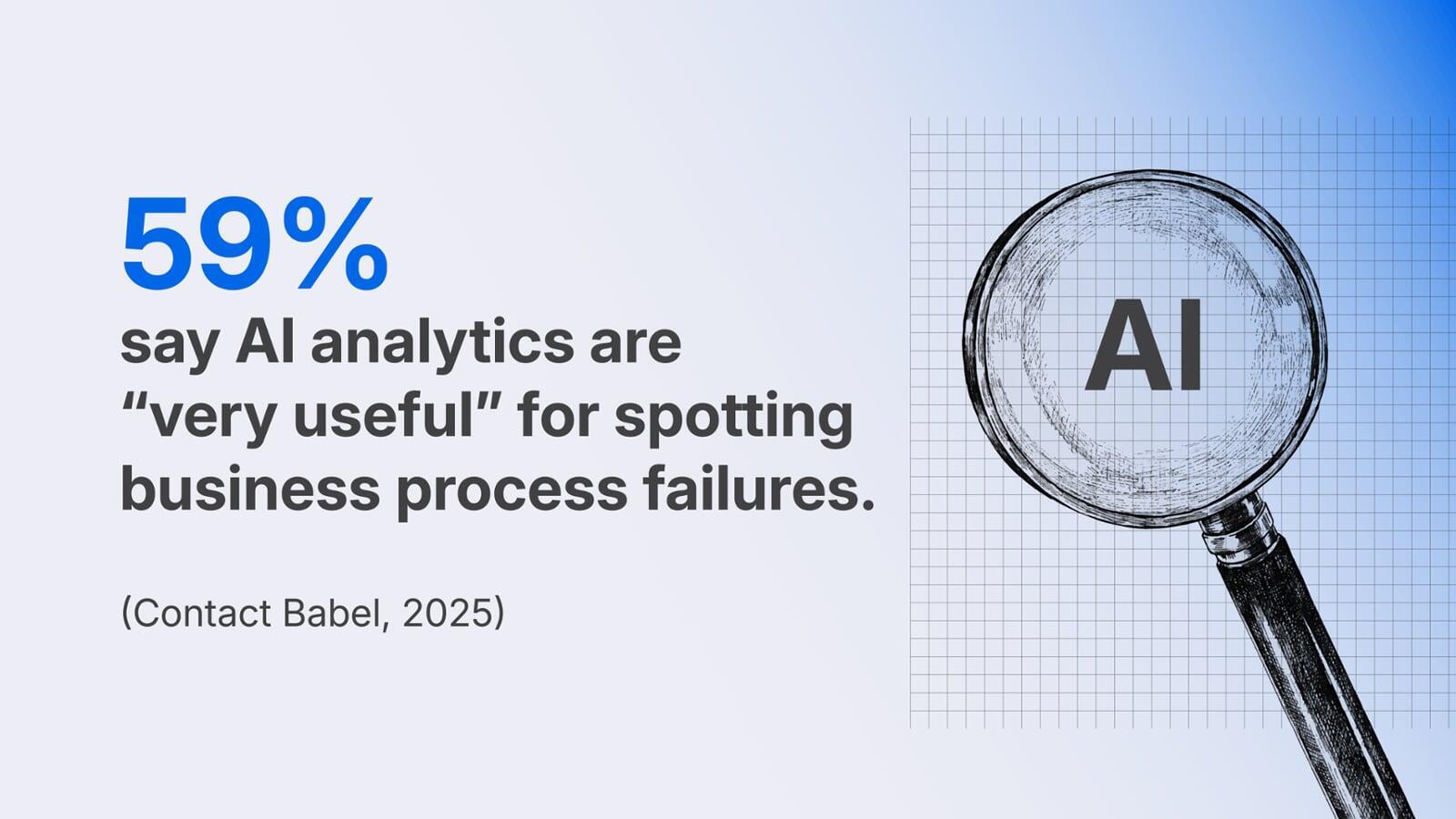 59%
say AI analytics are “very useful” for spotting business process failures.

(Contact Babel, 2025)

AI